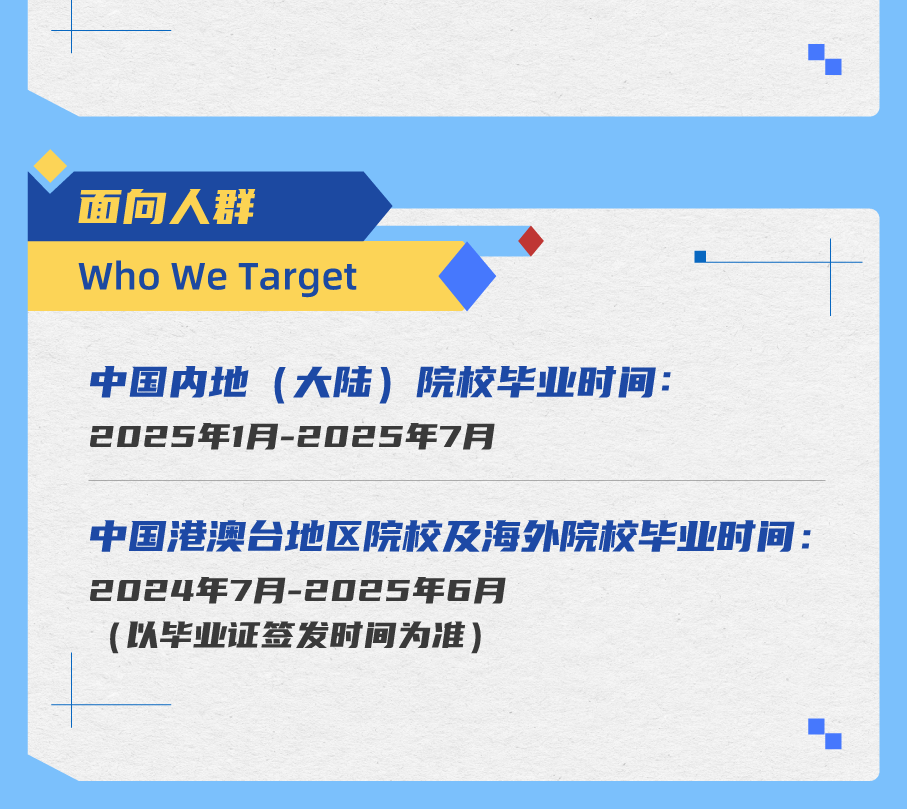 面向人群
Who We Target

中国内地（大陆）院校毕业时间：
2025年1月-2025年7月

中国港澳台地区院校及海外院校毕业时间：
2024年7月-2025年6月
（以毕业证签发时间为准）